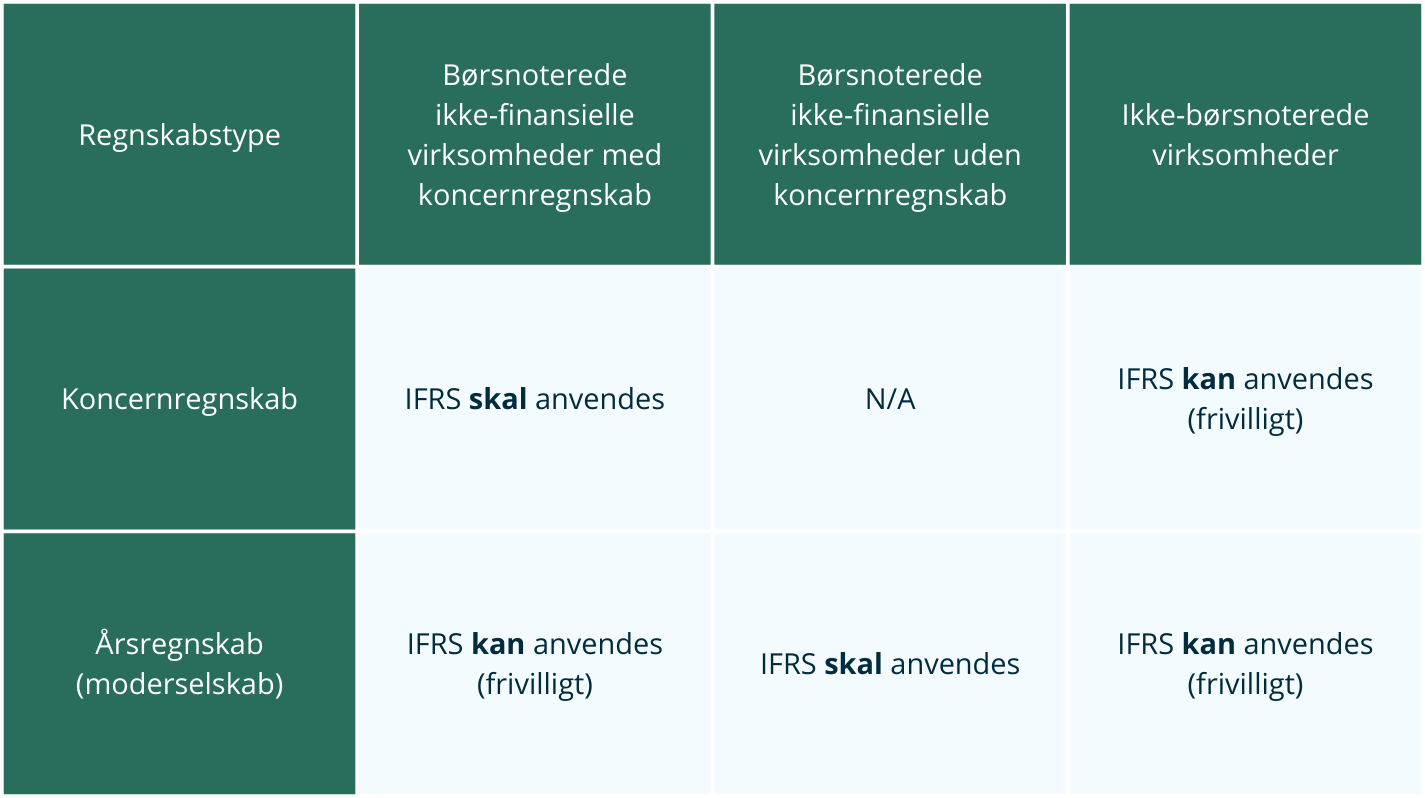 | Regnskabstype | Børsnoterede ikke-finansielle virksomheder med koncernregnskab | Børsnoterede ikke-finansielle virksomheder uden koncernregnskab | Ikke-børsnoterede virksomheder |
|---|---|---|---|
| Koncernregnskab | IFRS **skal** anvendes | N/A | IFRS **kan** anvendes (frivilligt) |
| Årsregnskab (moderselskab) | IFRS **kan** anvendes (frivilligt) | IFRS **skal** anvendes | IFRS **kan** anvendes (frivilligt) |